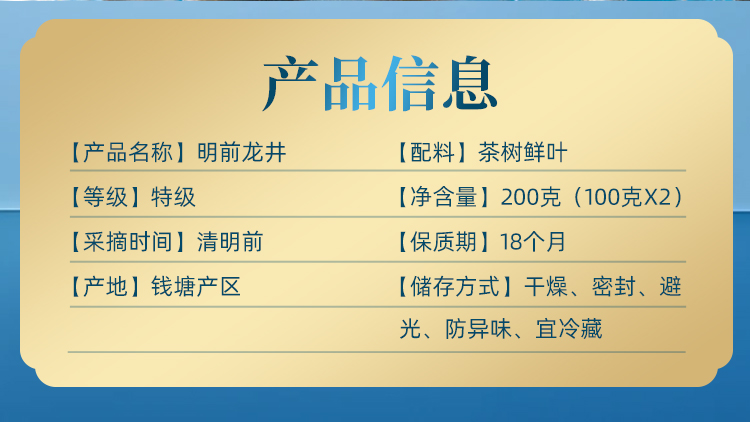 产品信息

【产品名称】明前龙井

【等级】特级

【采摘时间】清明前

【产地】钱塘产区

【配料】茶树鲜叶

【净含量】200克（100克X2）

【保质期】18个月

【储存方式】干燥、密封、避光、防异味、宜冷藏